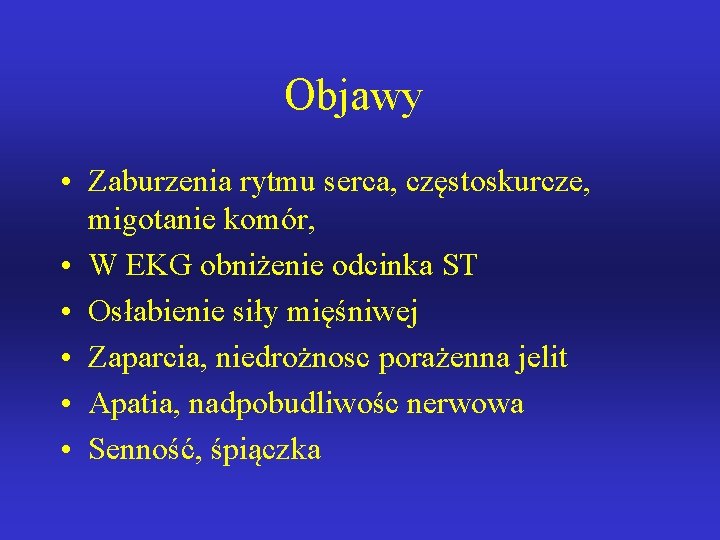 Objawy

• Zaburzenia rytmu serca, częstoskurcze, migotanie komór,
• W EKG obniżenie odcinka ST
• Osłabienie siły mięśniwej
• Zaparcia, niedrożnosc porażenna jelit
• Apatia, nadpobudliwośc nerwowa
• Senność, śpiączka